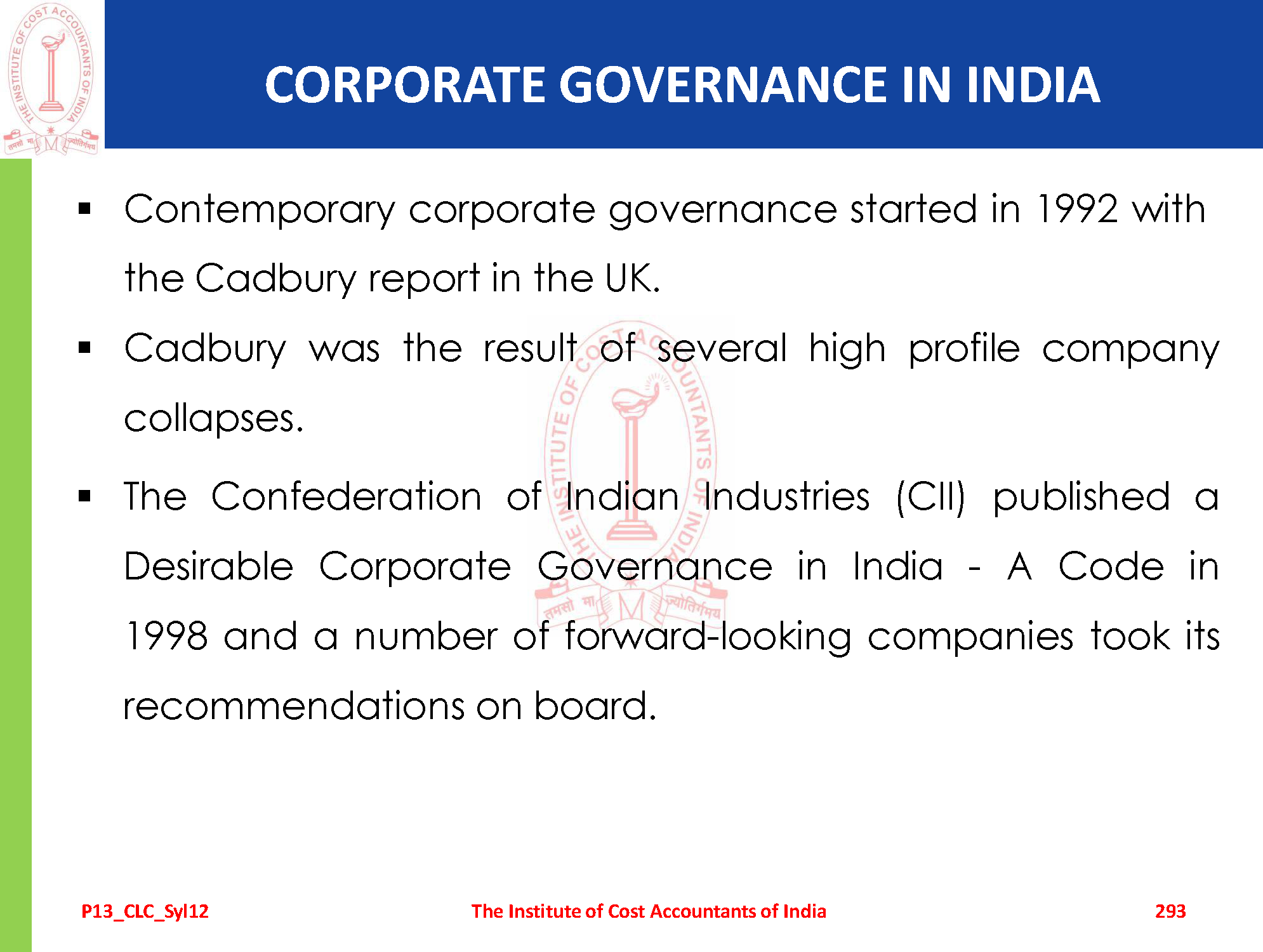 THE INSTITUTE OF COST ACCOUNTANTS OF INDIA
तमसो मा ज्योतिर्गमय

CORPORATE GOVERNANCE IN INDIA

▪ Contemporary corporate governance started in 1992 with the Cadbury report in the UK.

▪ Cadbury was the result of several high profile company collapses.

▪ The Confederation of Indian Industries (CII) published a Desirable Corporate Governance in India - A Code in 1998 and a number of forward-looking companies took its recommendations on board.

THE INSTITUTE OF COST ACCOUNTANTS OF INDIA
तमसो मा ज्योतिर्गमय

P13_CLC_Syl12 The Institute of Cost Accountants of India 293